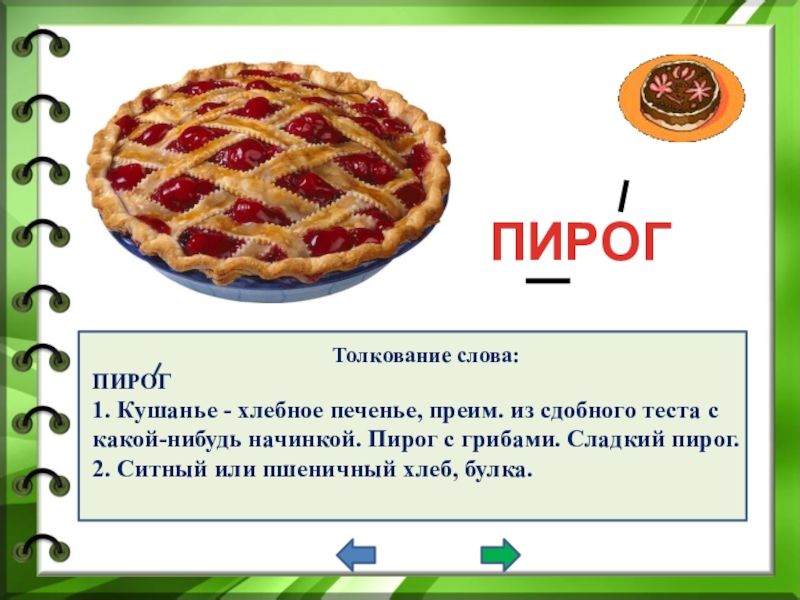 ПИРОГ

Толкование слова:

ПИРОГ
1. Кушанье - хлебное печенье, преим. из сдобного теста с какой-нибудь начинкой. Пирог с грибами. Сладкий пирог.
2. Ситный или пшеничный хлеб, булка.